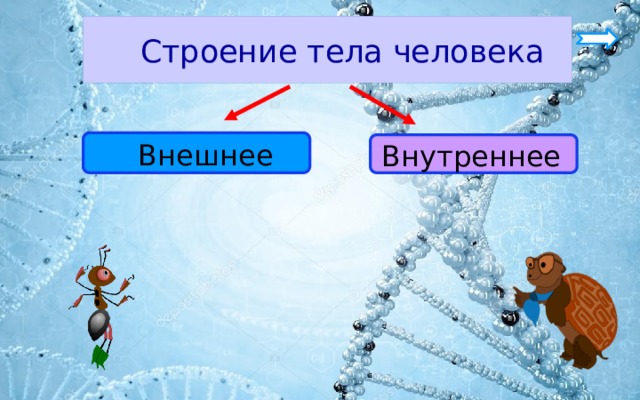 Строение тела человека

Внешнее

Внутреннее